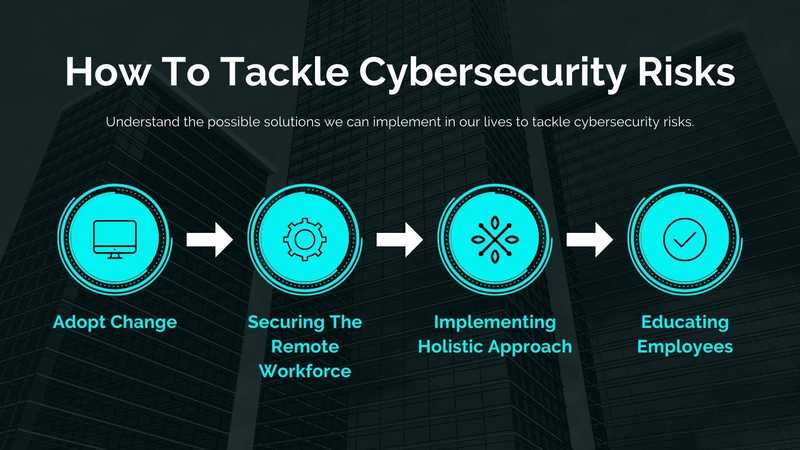 How To Tackle Cybersecurity Risks

Understand the possible solutions we can implement in our lives to tackle cybersecurity risks.

Adopt Change

Securing The Remote Workforce

Implementing Holistic Approach

Educating Employees